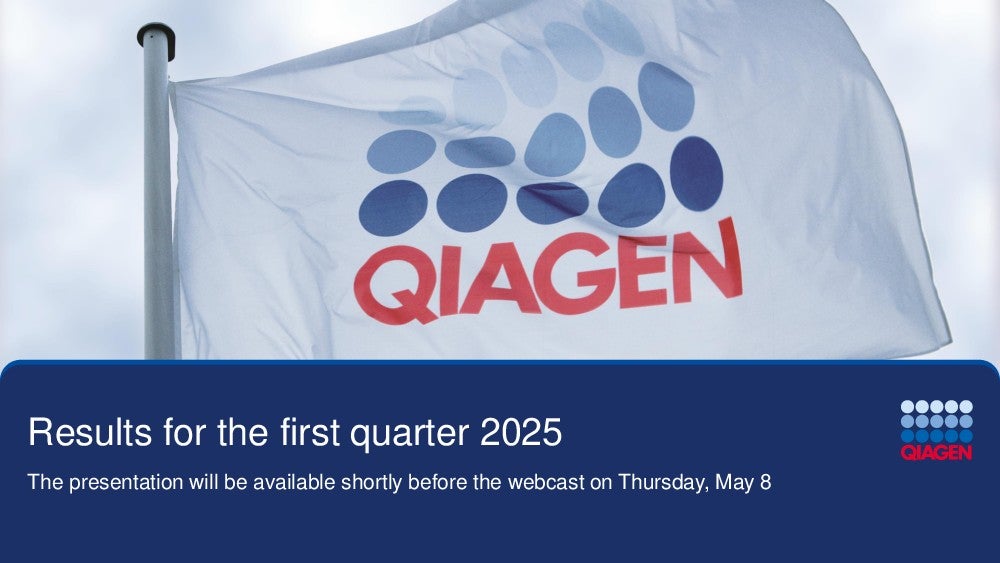 QIAGEN

Results for the first quarter 2025

The presentation will be available shortly before the webcast on Thursday, May 8

QIAGEN